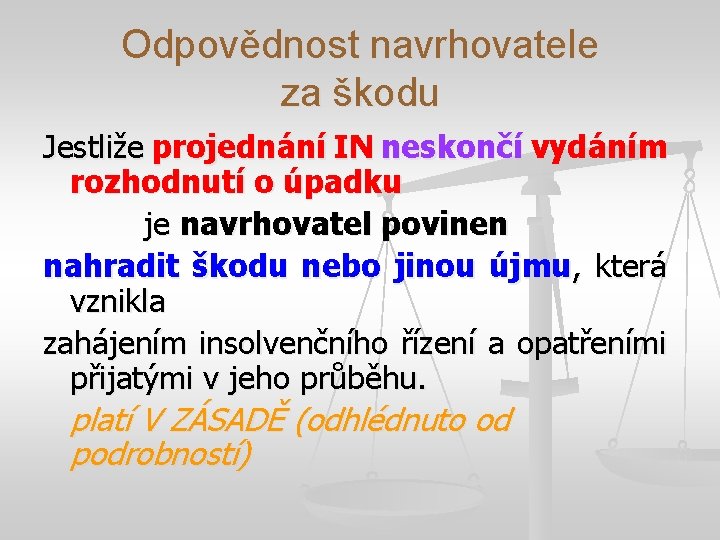 Odpovědnost navrhovatele za škodu

Jestliže projednání IN neskončí vydáním rozhodnutí o úpadku

je navrhovatel povinen

nahradit škodu nebo jinou újmu, která vznikla

zahájením insolvenčního řízení a opatřeními přijatými v jeho průběhu.

platí V ZÁSADĚ (odhlédnuto od podrobností)